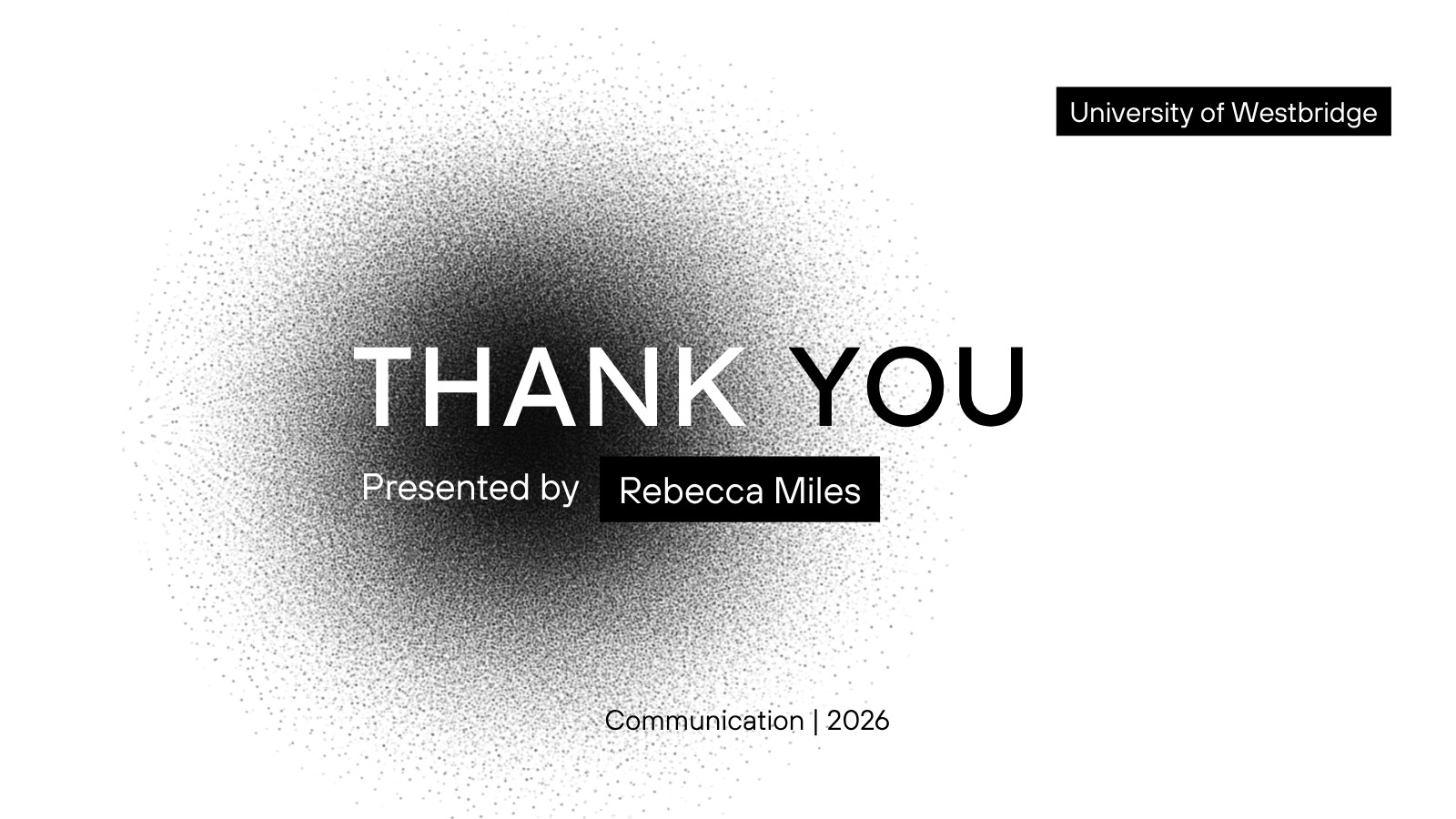 University of Westbridge

THANK YOU

Presented by Rebecca Miles

Communication | 2026